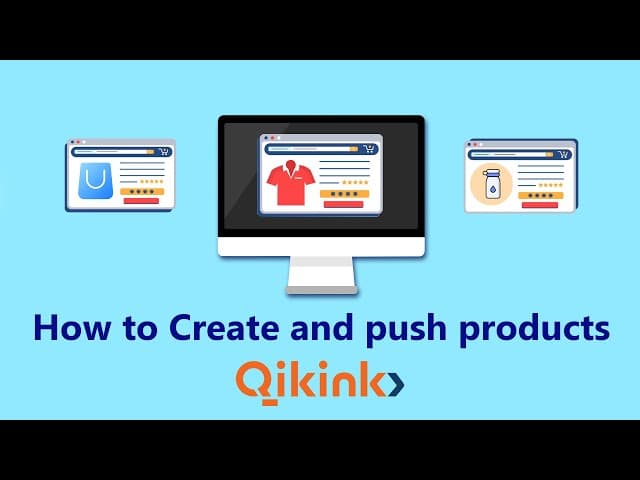 How to Create and push products

Qikink